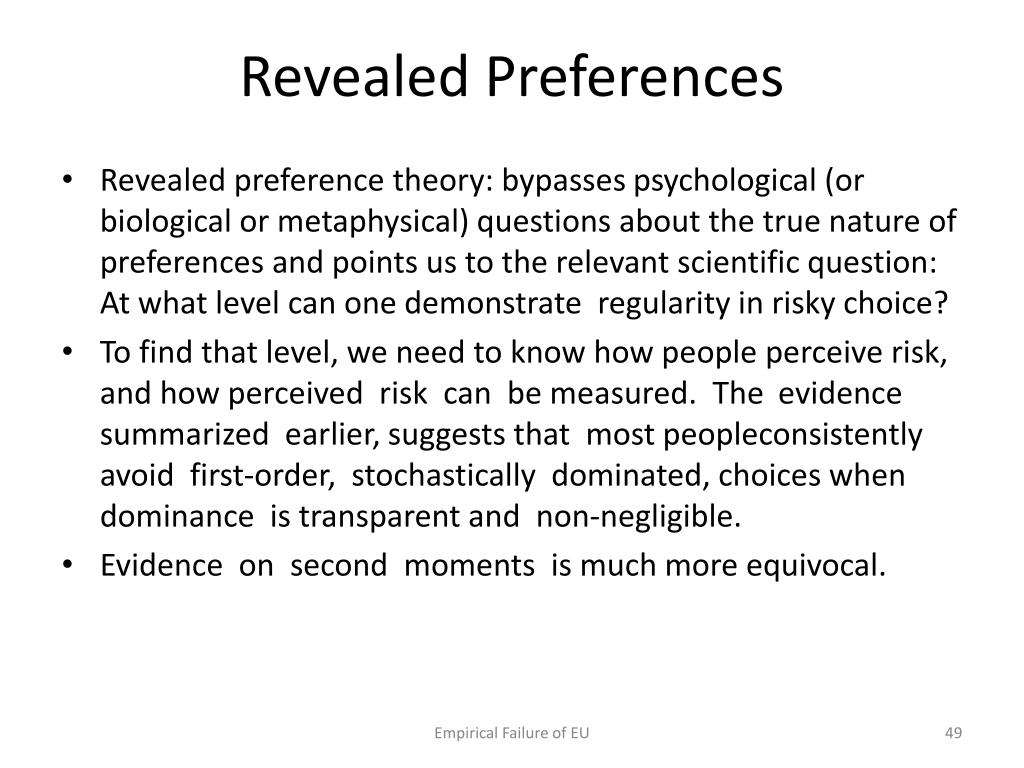 Revealed Preferences

• Revealed preference theory: bypasses psychological (or biological or metaphysical) questions about the true nature of preferences and points us to the relevant scientific question: At what level can one demonstrate regularity in risky choice?
• To find that level, we need to know how people perceive risk, and how perceived risk can be measured. The evidence summarized earlier, suggests that most peopleconsistently avoid first-order, stochastically dominated, choices when dominance is transparent and non-negligible.
• Evidence on second moments is much more equivocal.

Empirical Failure of EU

49